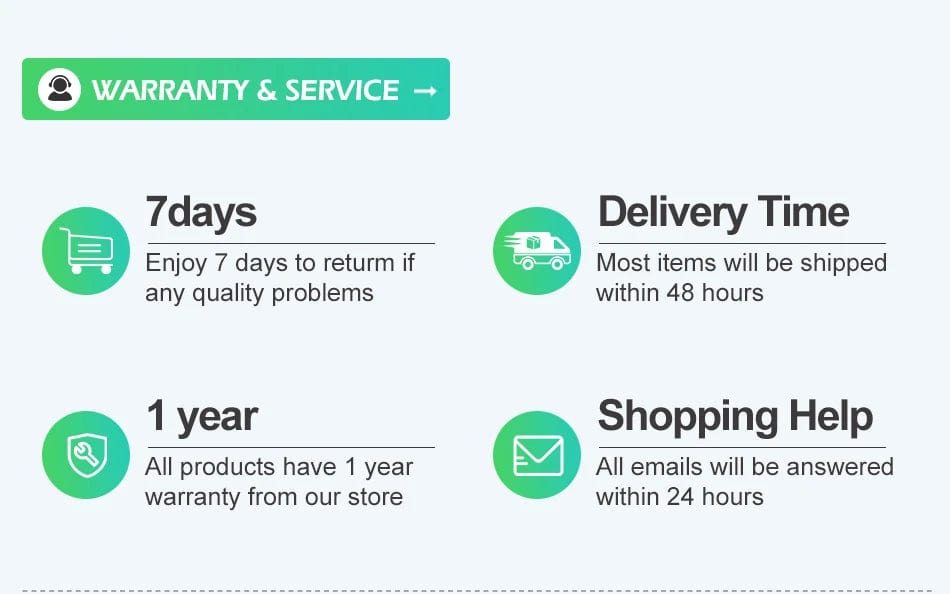 WARRANTY & SERVICE →

7days

Enjoy 7 days to returm if any quality problems

Delivery Time

Most items will be shipped within 48 hours

1 year

All products have 1 year warranty from our store

Shopping Help

All emails will be answered within 24 hours